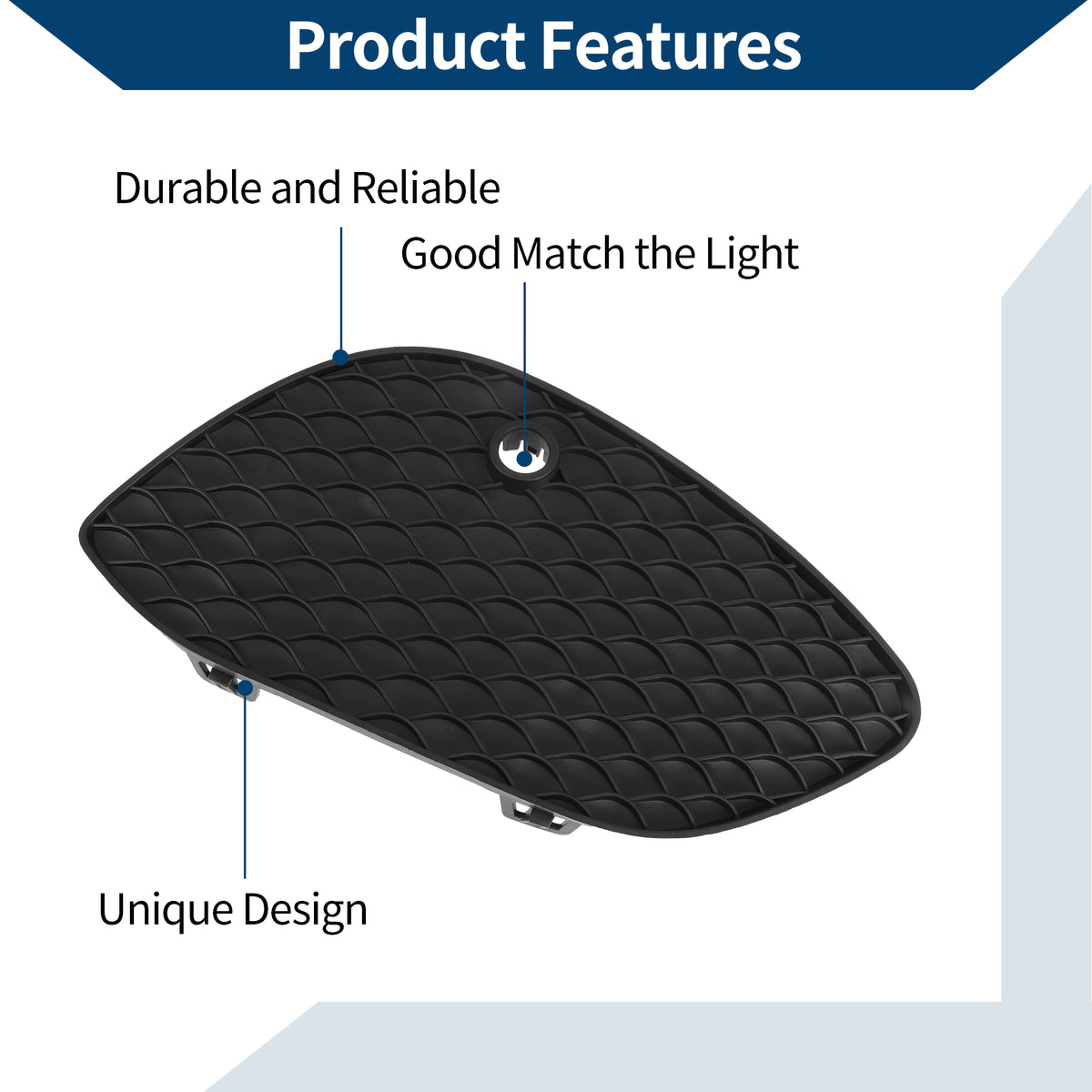 Product Features

Durable and Reliable

Good Match the Light

Unique Design